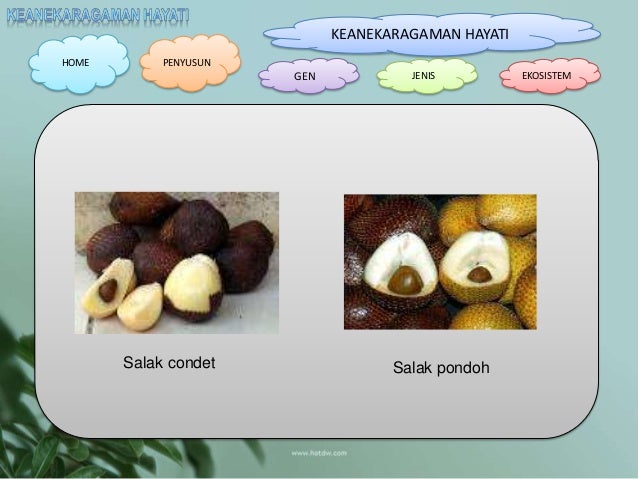 KEANEKARAGAMAN HAYATI

HOME

PENYUSUN

KEANEKARAGAMAN HAYATI

GEN

JENIS

EKOSISTEM

Salak condet

Salak pondoh

www.hotdw.com